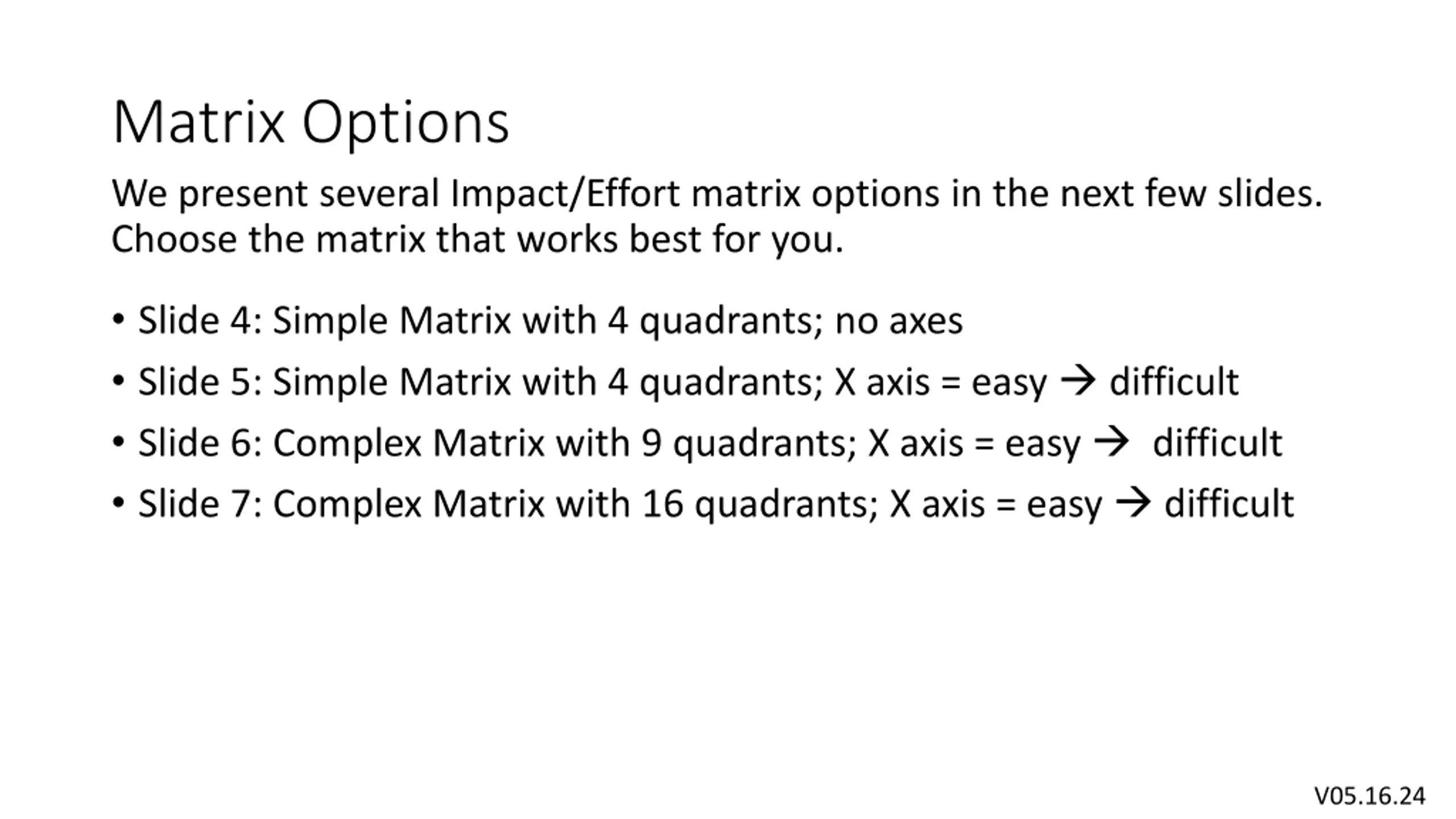 Matrix Options

We present several Impact/Effort matrix options in the next few slides. Choose the matrix that works best for you.

• Slide 4: Simple Matrix with 4 quadrants; no axes
• Slide 5: Simple Matrix with 4 quadrants; X axis = easy → difficult
• Slide 6: Complex Matrix with 9 quadrants; X axis = easy → difficult
• Slide 7: Complex Matrix with 16 quadrants; X axis = easy → difficult

V05.16.24